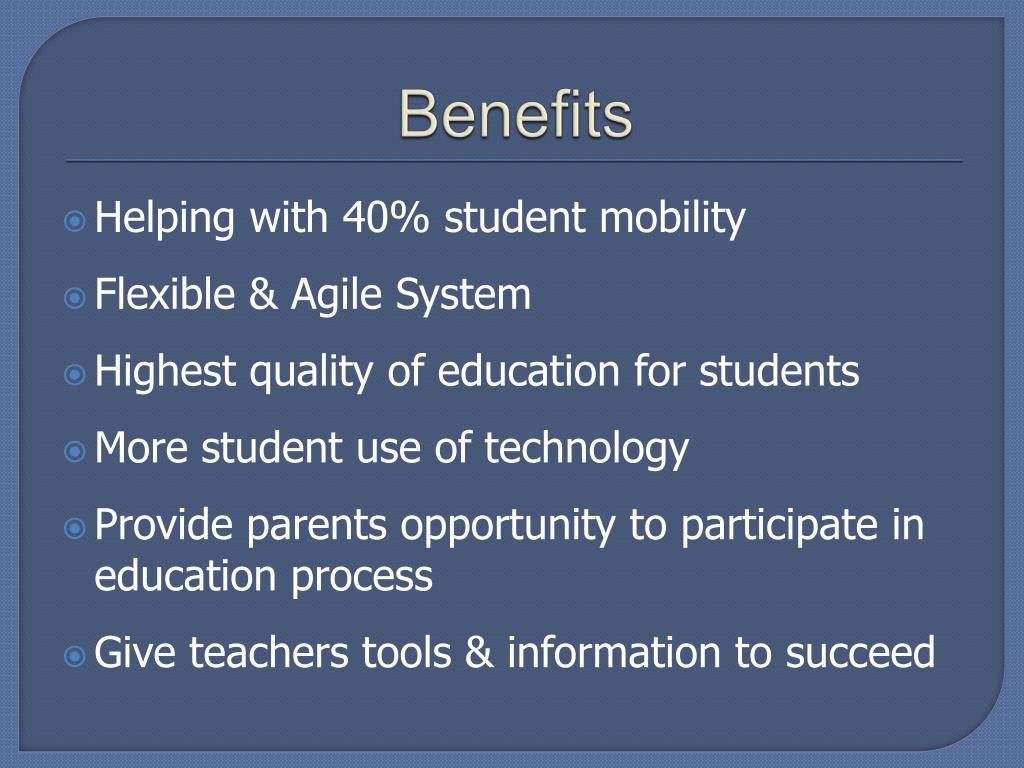 Benefits

Helping with 40% student mobility

Flexible & Agile System

Highest quality of education for students

More student use of technology

Provide parents opportunity to participate in education process

Give teachers tools & information to succeed